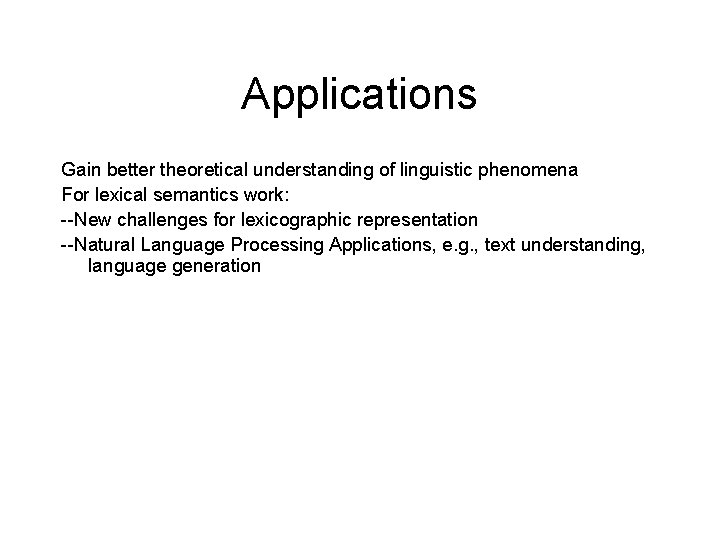 Applications

Gain better theoretical understanding of linguistic phenomena

For lexical semantics work:

--New challenges for lexicographic representation

--Natural Language Processing Applications, e.g., text understanding, language generation